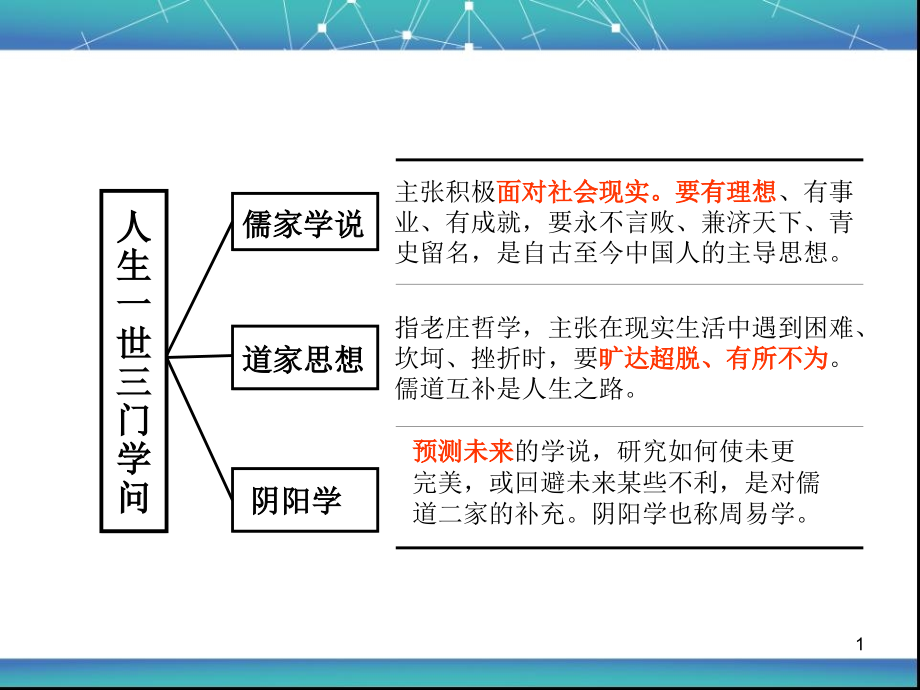 人生一世三门学问

儒家学说

道家思想

阴阳学

主张积极面对社会现实。要有理想、有事业、有成就，要永不言败、兼济天下、青史留名，是自古至今中国人的主导思想。

指老庄哲学，主张在现实生活中遇到困难、坎坷、挫折时，要旷达超脱、有所不为。儒道互补是人生之路。

预测未来的学说，研究如何使未更完美，或回避未来某些不利，是对儒道二家的补充。阴阳学也称周易学。

1